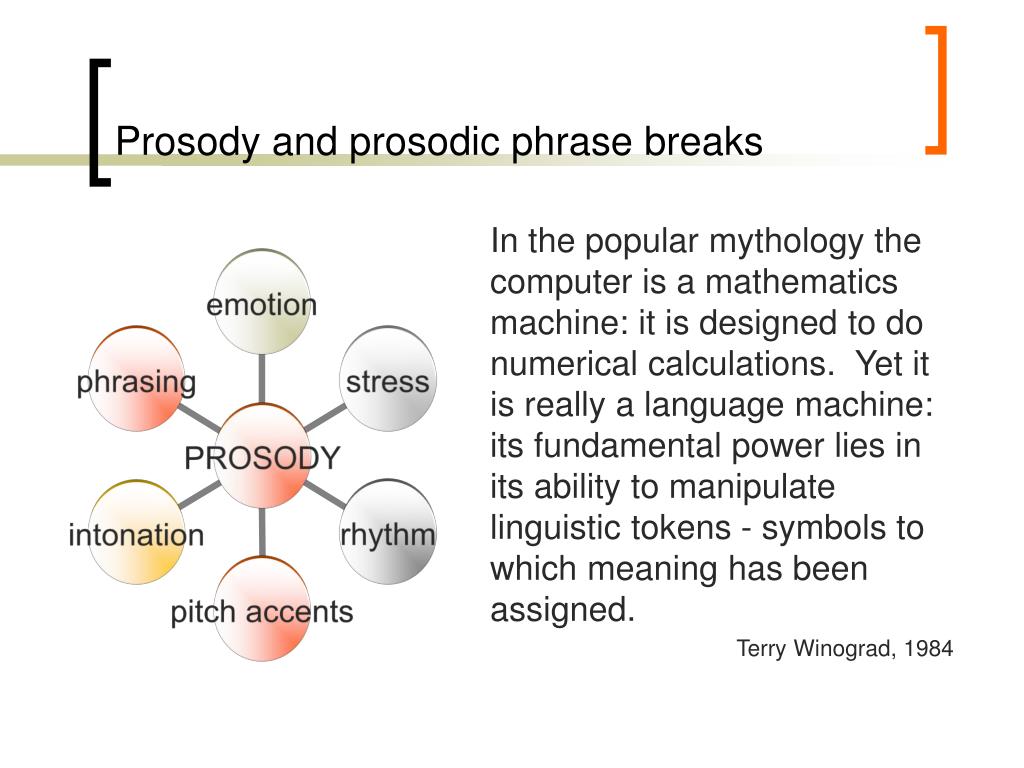 Prosody and prosodic phrase breaks

emotion
phrasing
stress
PROSODY
intonation
rhythm
pitch accents

In the popular mythology the computer is a mathematics machine: it is designed to do numerical calculations.  Yet it is really a language machine: its fundamental power lies in its ability to manipulate linguistic tokens - symbols to which meaning has been assigned.

Terry Winograd, 1984